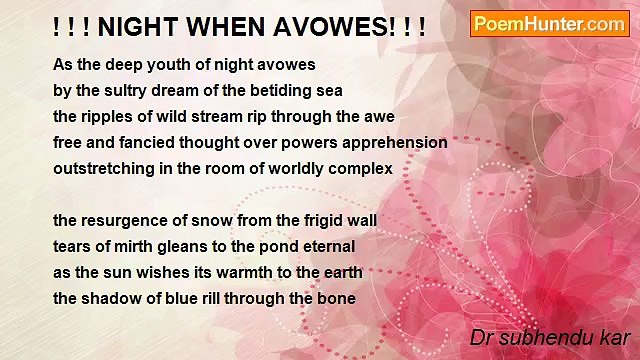 ! ! ! NIGHT WHEN AVOWES! ! !

PoemHunter.com

As the deep youth of night avowes
by the sultry dream of the betiding sea
the ripples of wild stream rip through the awe
free and fancied thought over powers apprehension
outstretching in the room of worldly complex

the resurgence of snow from the frigid wall
tears of mirth gleans to the pond eternal
as the sun wishes its warmth to the earth
the shadow of blue rill through the bone

Dr subhendu kar